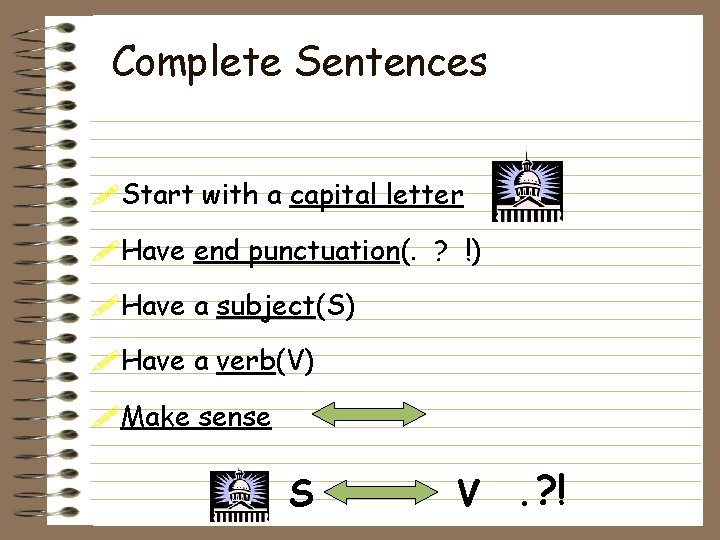 Complete Sentences

Start with a capital letter

Have end punctuation(. ? !)

Have a subject(S)

Have a verb(V)

Make sense

S V .?!